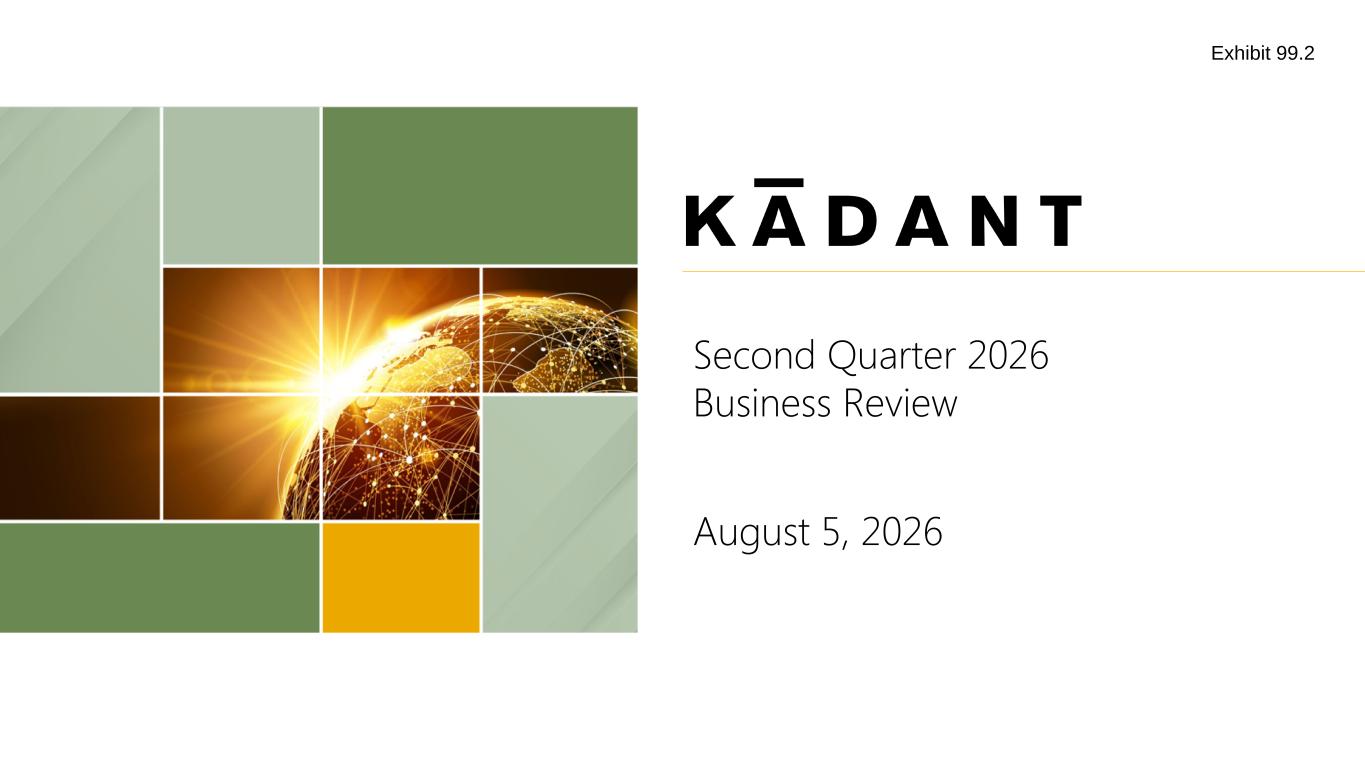 Exhibit 99.2

KĀDANT

Second Quarter 2026
Business Review

August 5, 2026